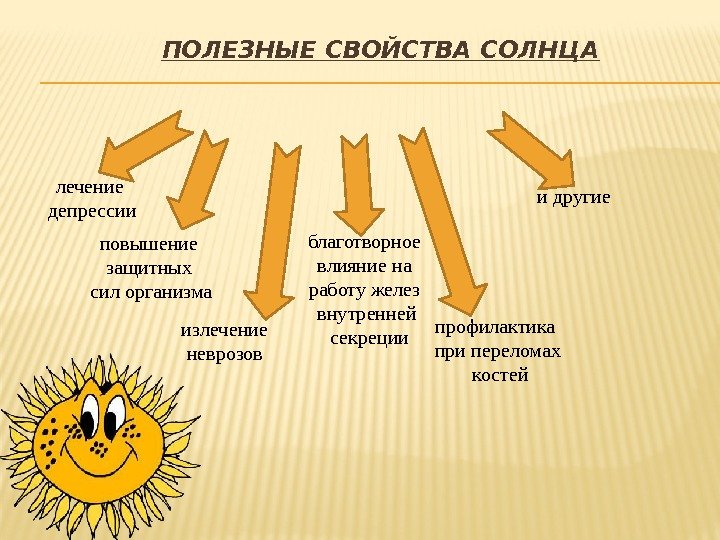 ПОЛЕЗНЫЕ СВОЙСТВА СОЛНЦА

лечение депрессии

повышение защитных сил организма

излечение неврозов

благотворное влияние на работу желез внутренней секреции

профилактика при переломах костей

и другие